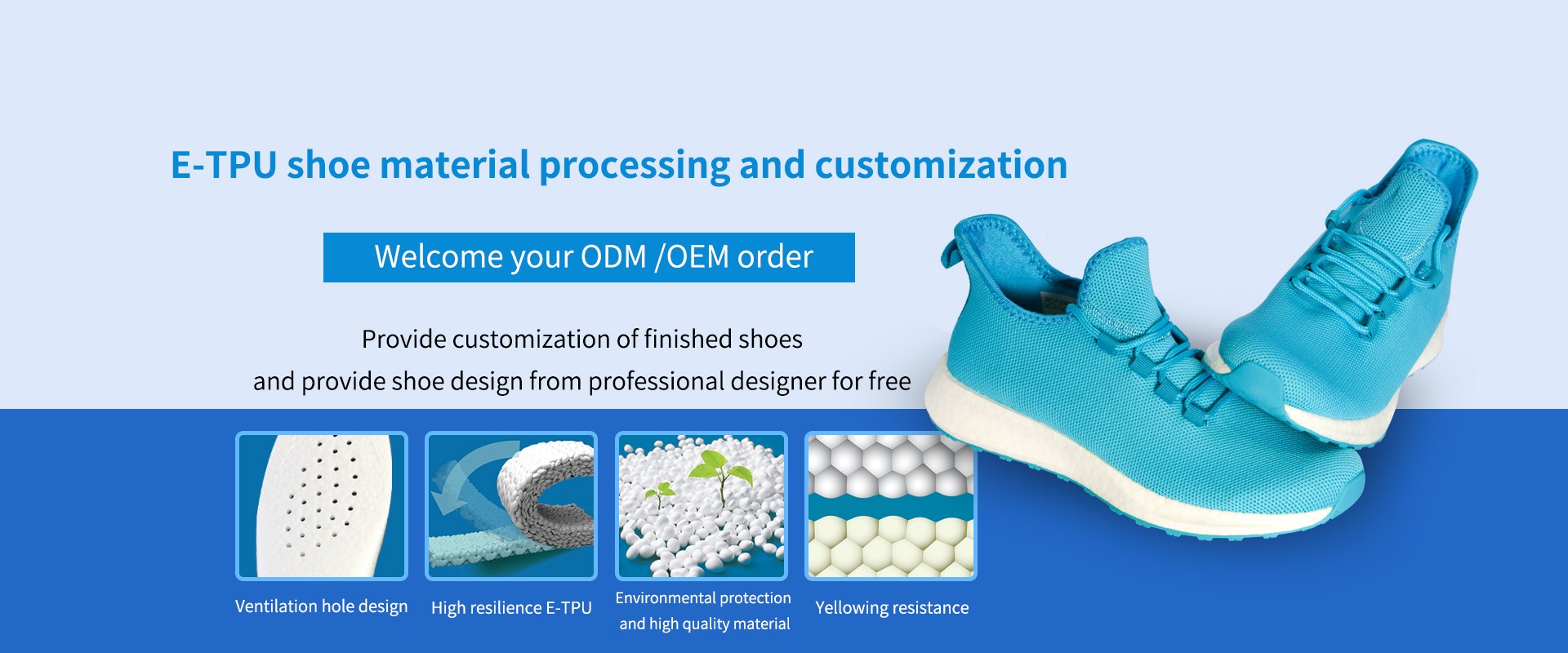 E-TPU shoe material processing and customization

Welcome your ODM /OEM order

Provide customization of finished shoes
and provide shoe design from professional designer for free

Ventilation hole design

High resilience E-TPU

Environmental protection and high quality material

Yellowing resistance